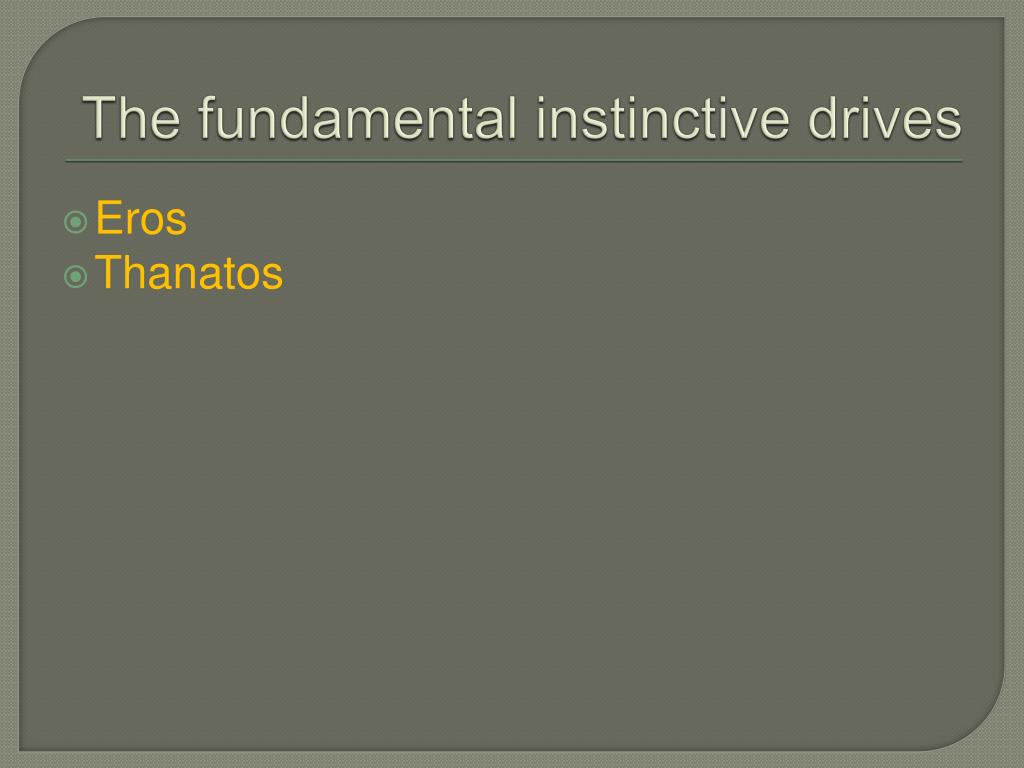 The fundamental instinctive drives

Eros
Thanatos